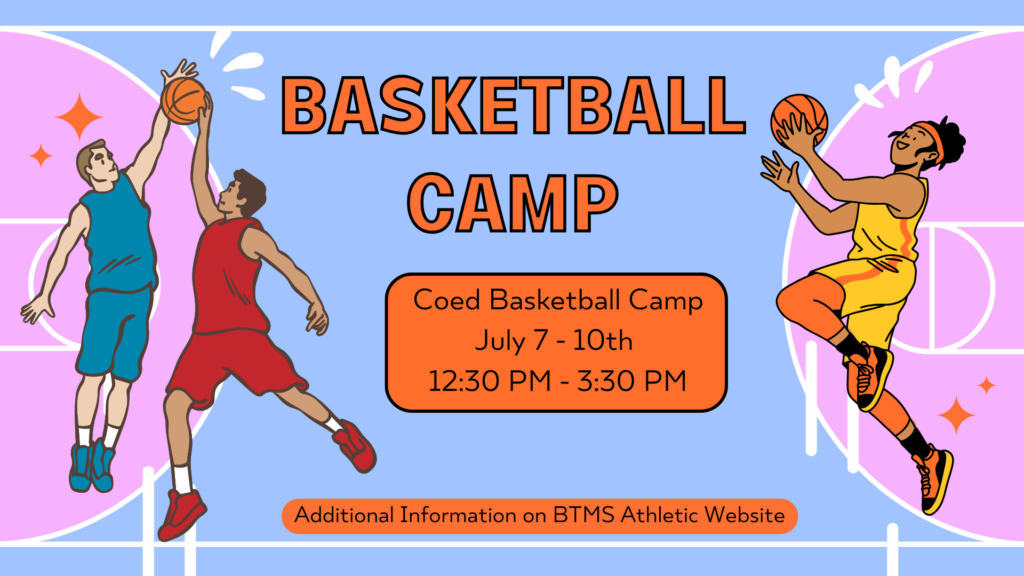 BASKETBALL CAMP

Coed Basketball Camp
July 7 - 10th
12:30 PM - 3:30 PM

Additional Information on BTMS Athletic Website